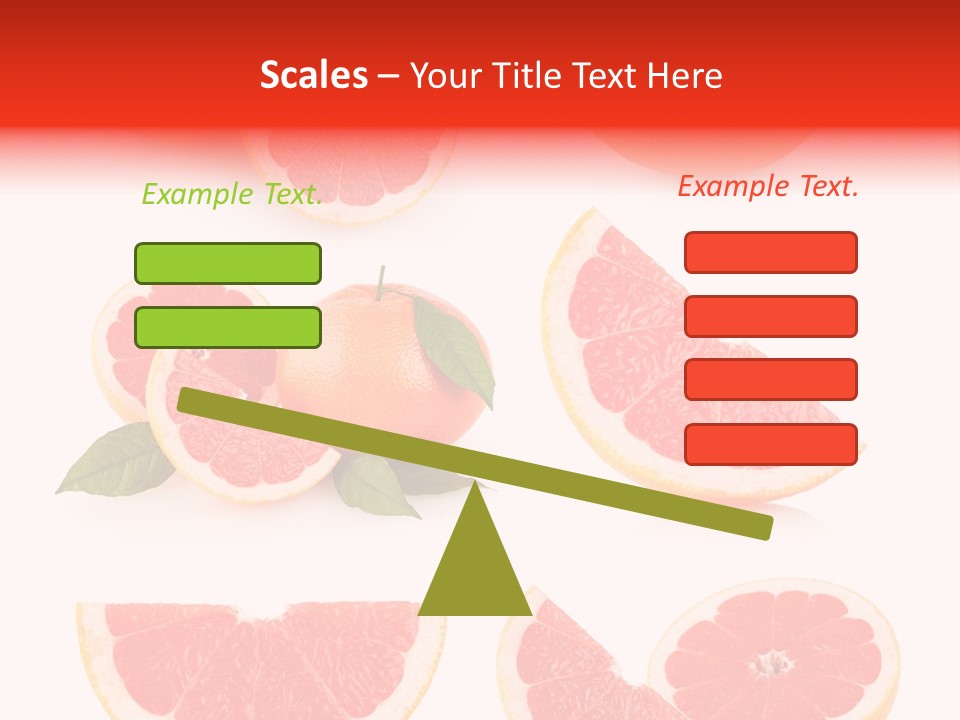 Scales – Your Title Text Here

Example Text.

Example Text.